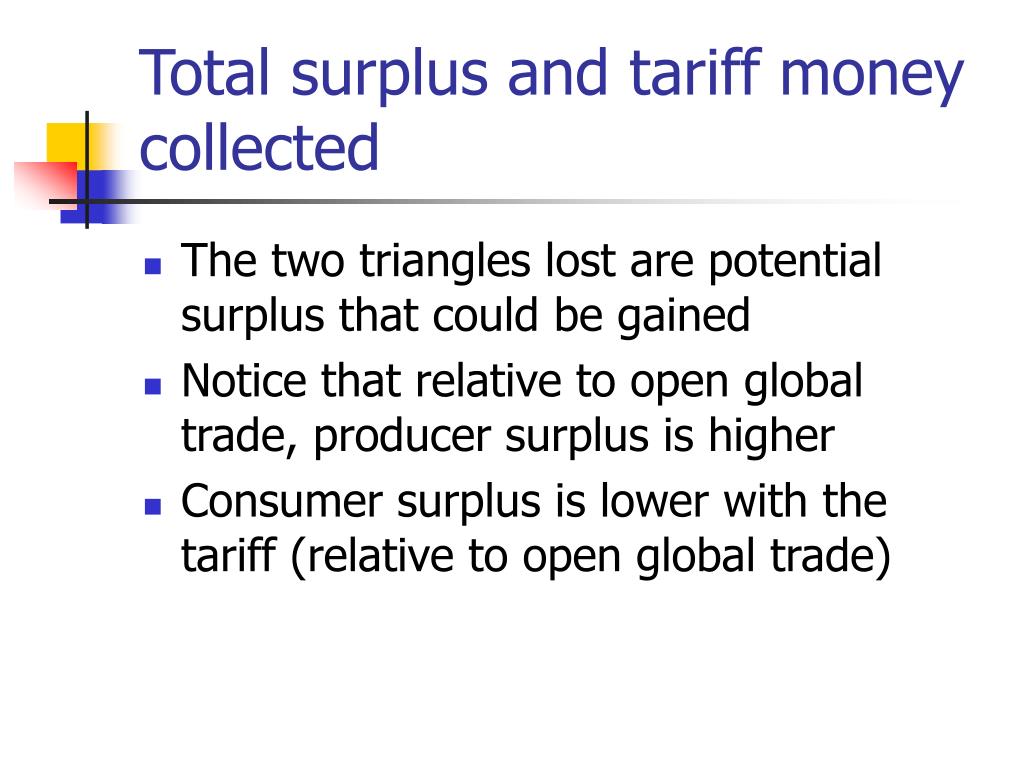 Total surplus and tariff money collected

- The two triangles lost are potential surplus that could be gained
- Notice that relative to open global trade, producer surplus is higher
- Consumer surplus is lower with the tariff (relative to open global trade)